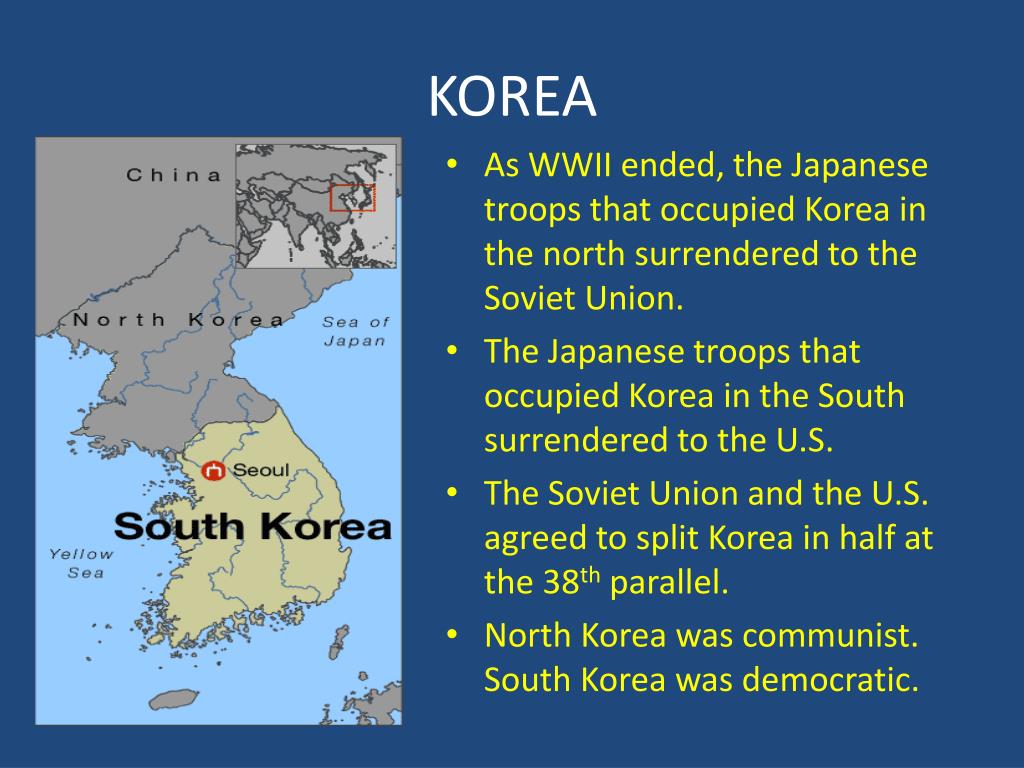 KOREA

China

North Korea

Sea of Japan

Seoul

South Korea

Yellow Sea

• As WWII ended, the Japanese troops that occupied Korea in the north surrendered to the Soviet Union.

• The Japanese troops that occupied Korea in the South surrendered to the U.S.

• The Soviet Union and the U.S. agreed to split Korea in half at the 38$^{th}$ parallel.

• North Korea was communist. South Korea was democratic.